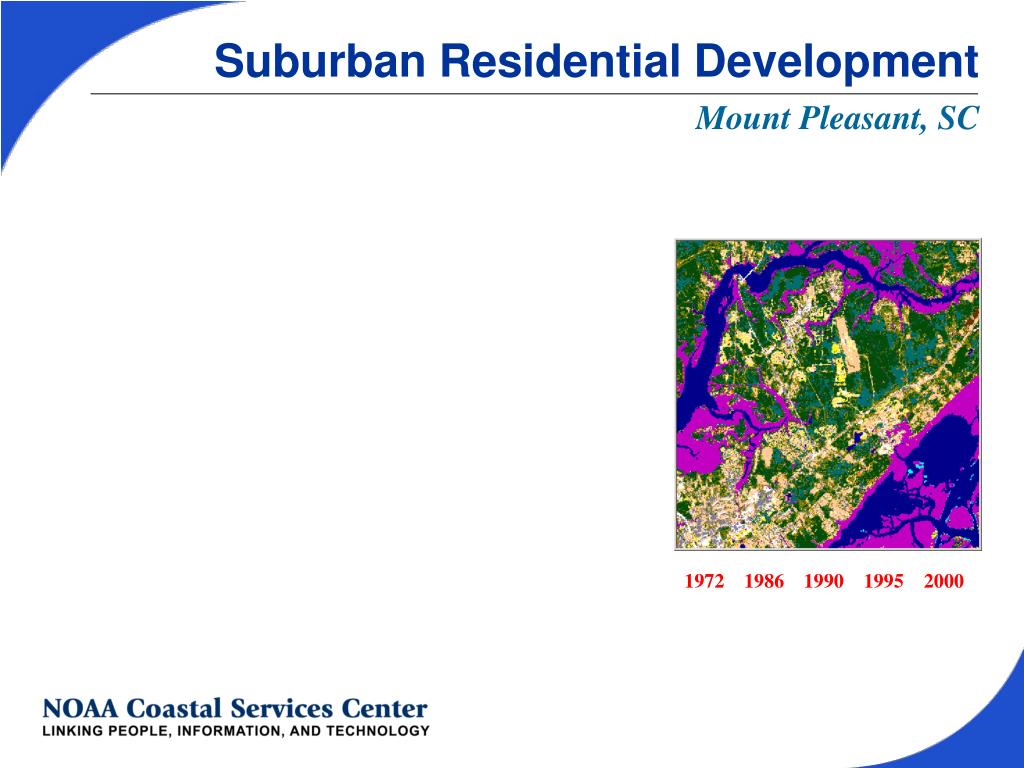 Suburban Residential Development

Mount Pleasant, SC

1972 1986 1990 1995 2000

NOAA Coastal Services Center
LINKING PEOPLE, INFORMATION, AND TECHNOLOGY